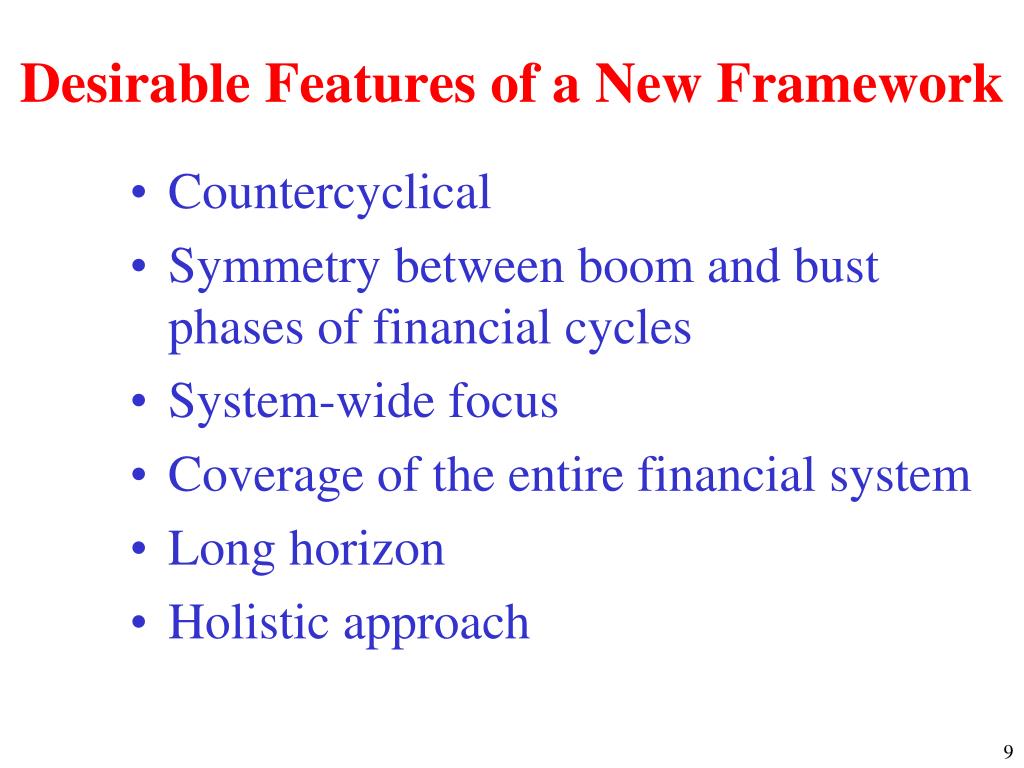 Desirable Features of a New Framework

• Countercyclical
• Symmetry between boom and bust phases of financial cycles
• System-wide focus
• Coverage of the entire financial system
• Long horizon
• Holistic approach

9